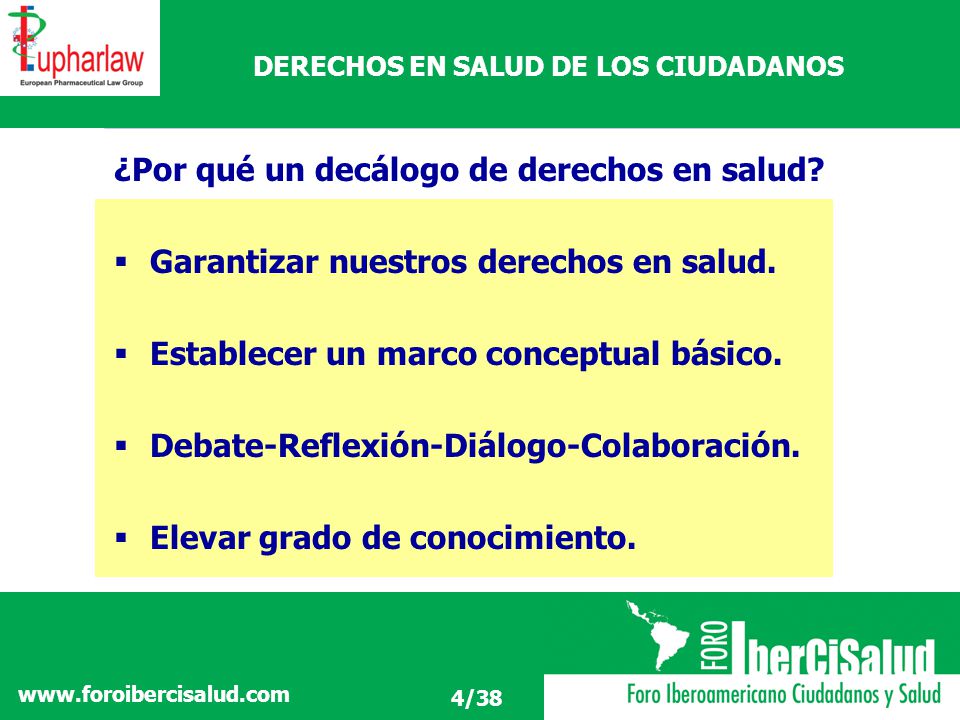 Eupharlaw
European Pharmaceutical Law Group

DERECHOS EN SALUD DE LOS CIUDADANOS

¿Por qué un decálogo de derechos en salud?

▪ Garantizar nuestros derechos en salud.

▪ Establecer un marco conceptual básico.

▪ Debate-Reflexión-Diálogo-Colaboración.

▪ Elevar grado de conocimiento.

www.foroibercisalud.com

4/38

FORO IberCiSalud
Foro Iberoamericano Ciudadanos y Salud